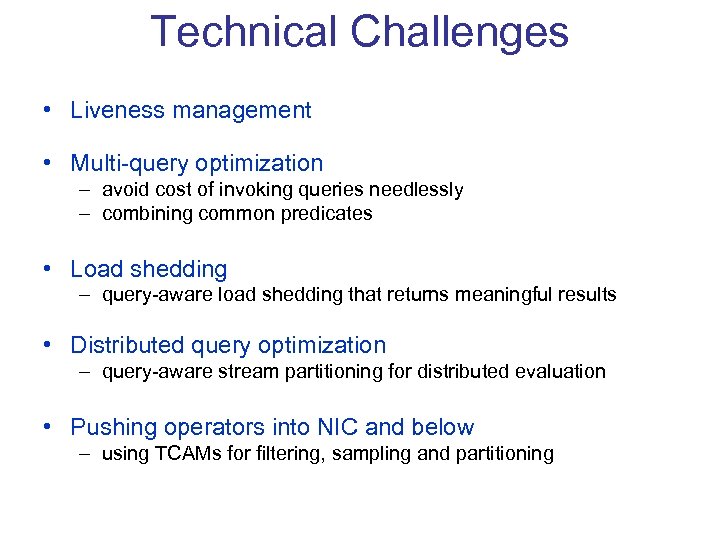 Technical Challenges

• Liveness management

• Multi-query optimization
– avoid cost of invoking queries needlessly
– combining common predicates

• Load shedding
– query-aware load shedding that returns meaningful results

• Distributed query optimization
– query-aware stream partitioning for distributed evaluation

• Pushing operators into NIC and below
– using TCAMs for filtering, sampling and partitioning